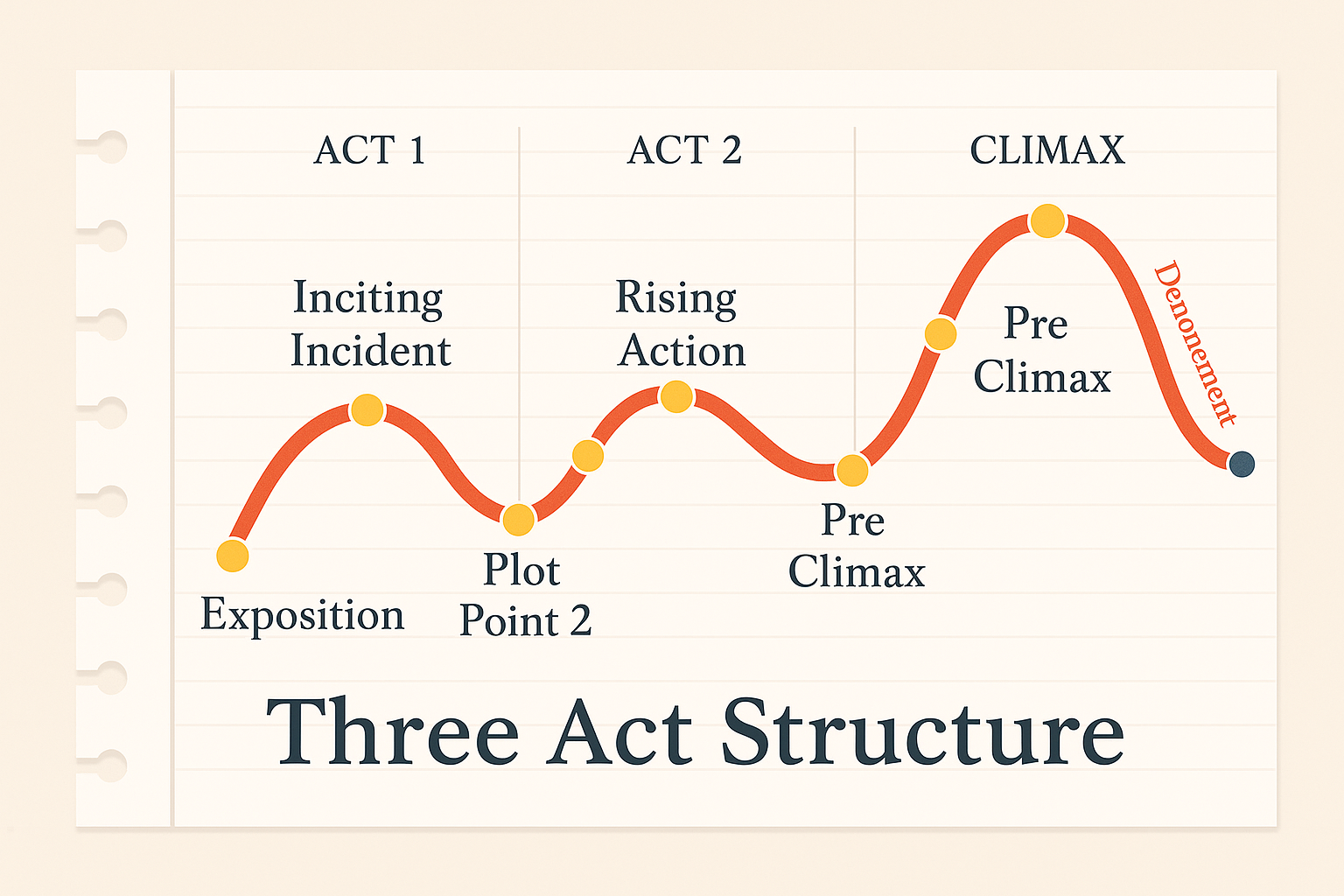 ACT 1

ACT 2

CLIMAX

Inciting Incident

Rising Action

Pre Climax

Denonement

Exposition

Plot Point 2

Pre Climax

Three Act Structure